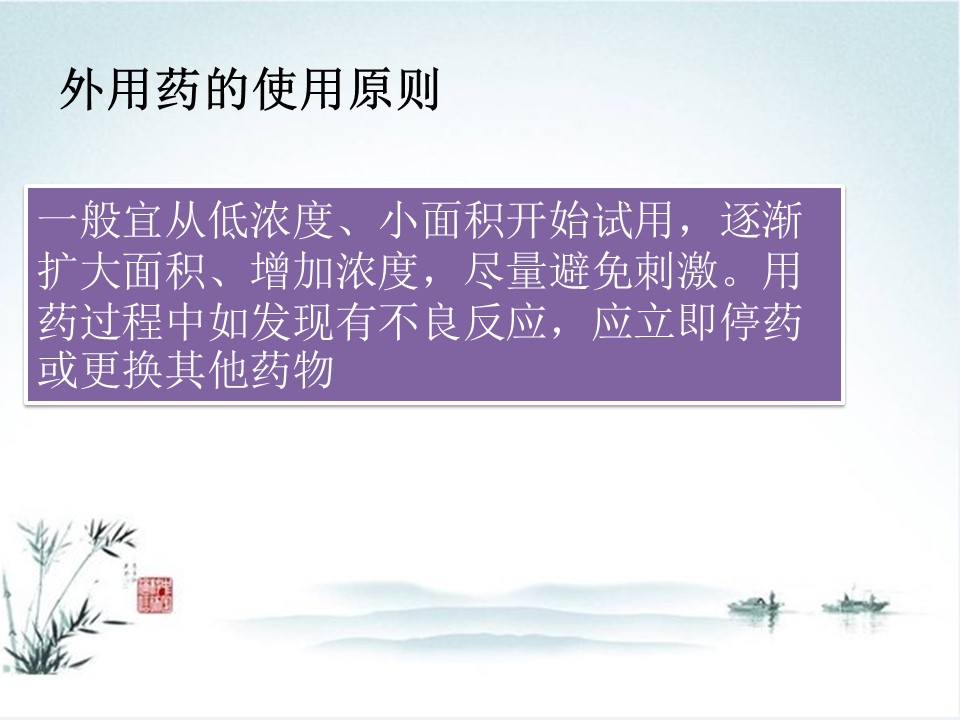 外用药的使用原则

一般宜从低浓度、小面积开始试用，逐渐扩大面积、增加浓度，尽量避免刺激。用药过程中如发现有不良反应，应立即停药或更换其他药物